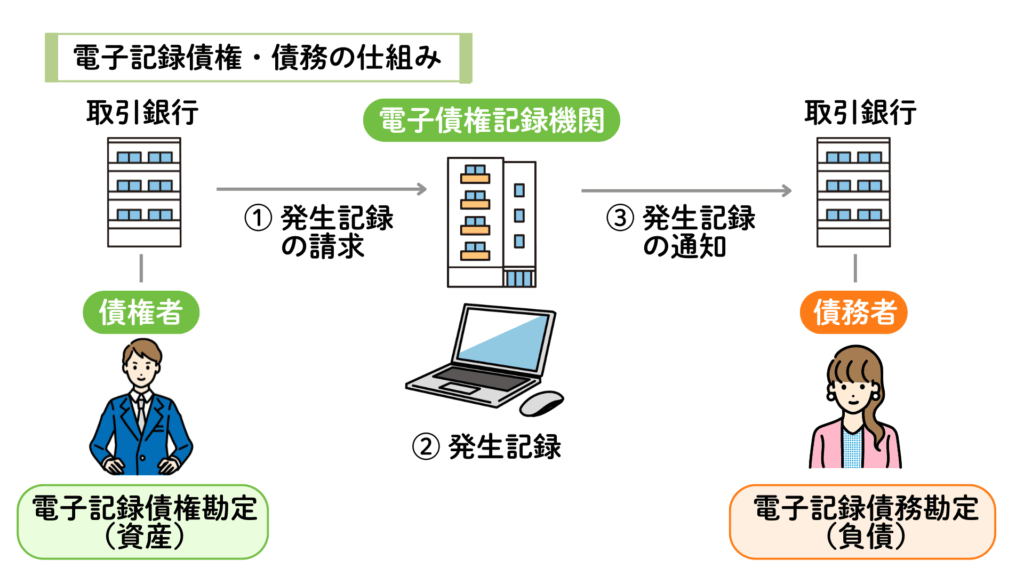 電子記録債権・債務の仕組み

取引銀行

電子債権記録機関

取引銀行

① 発生記録の請求

③ 発生記録の通知

債権者

債務者

② 発生記録

電子記録債権勘定（資産）

電子記録債務勘定（負債）